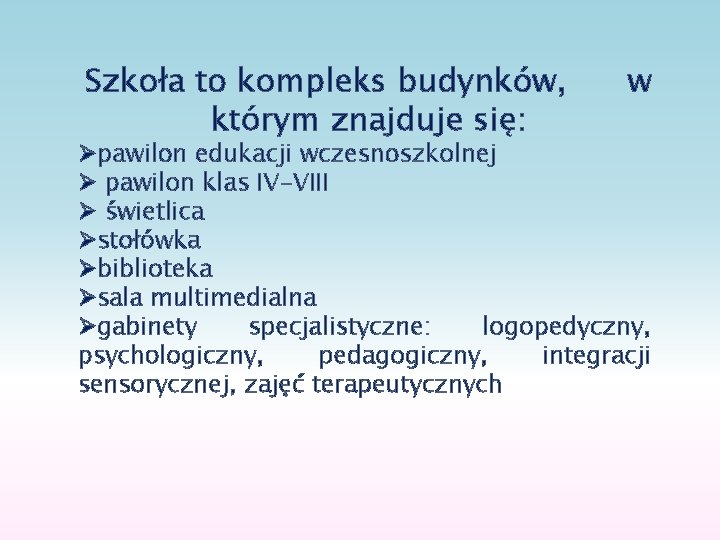 Szkoła to kompleks budynków, w którym znajduje się:

➢pawilon edukacji wczesnoszkolnej
➢ pawilon klas IV-VIII
➢ świetlica
➢stołówka
➢biblioteka
➢sala multimedialna
➢gabinety specjalistyczne: logopedyczny, psychologiczny, pedagogiczny, integracji sensorycznej, zajęć terapeutycznych